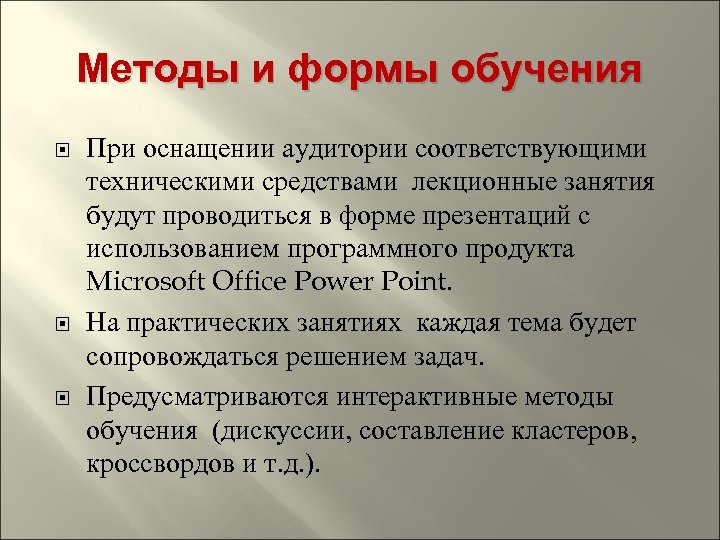 Методы и формы обучения

При оснащении аудитории соответствующими техническими средствами лекционные занятия будут проводиться в форме презентаций с использованием программного продукта Microsoft Office Power Point.

На практических занятиях каждая тема будет сопровождаться решением задач.

Предусматриваются интерактивные методы обучения (дискуссии, составление кластеров, кроссвордов и т.д.).